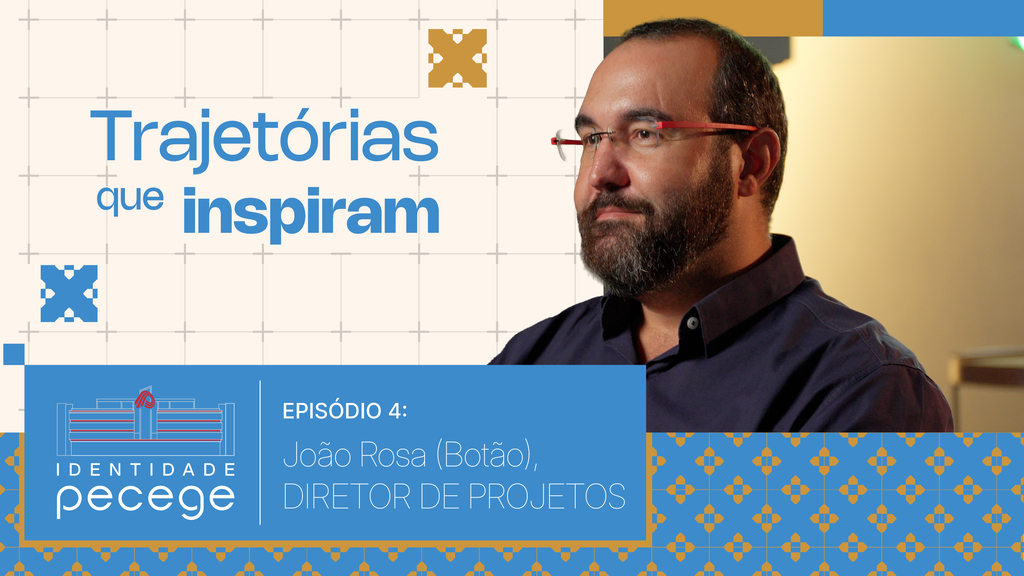 Trajetórias que inspiram

IDENTIDADE pecege

EPISÓDIO 4:
João Rosa (Botão),
DIRETOR DE PROJETOS